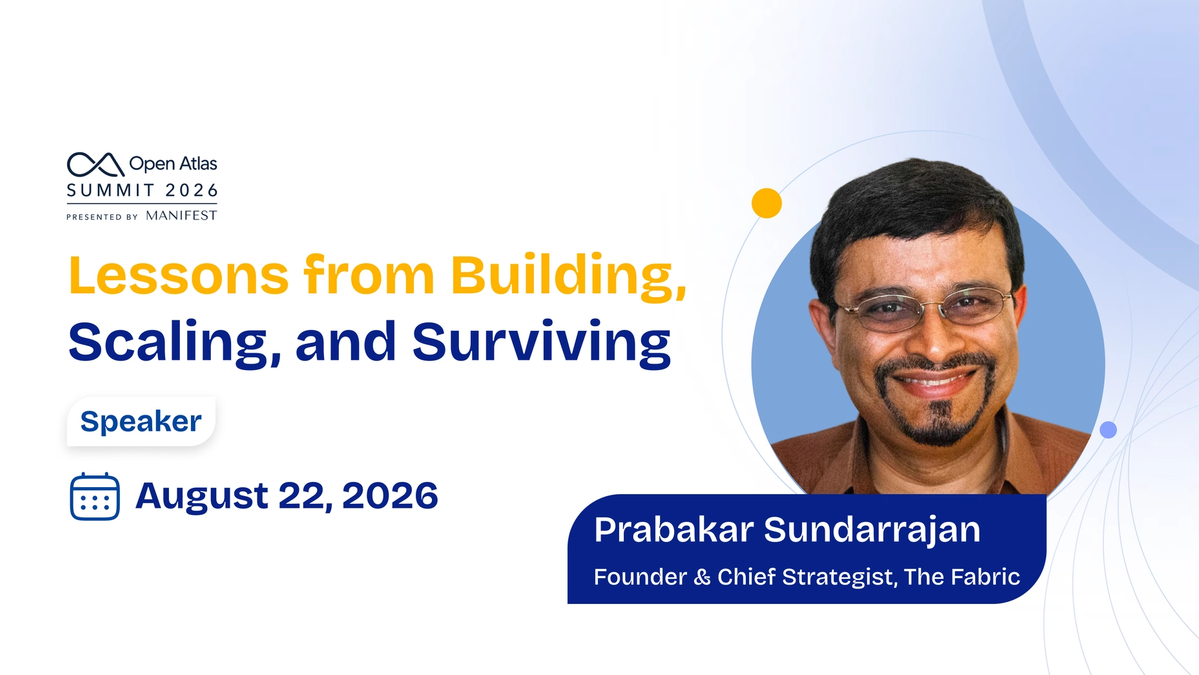 Open Atlas
SUMMIT 2026
PRESENTED BY MANIFEST

Lessons from Building, Scaling, and Surviving

Speaker

August 22, 2026

Prabakar Sundarrajan
Founder & Chief Strategist, The Fabric